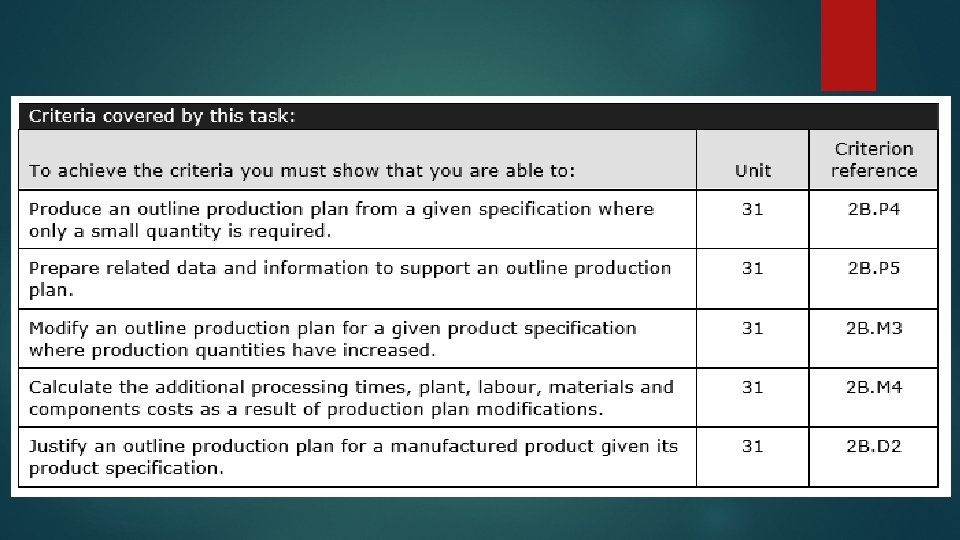 Criteria covered by this task:

| To achieve the criteria you must show that you are able to: | Unit | Criterion reference |
|---|---|---|
| Produce an outline production plan from a given specification where only a small quantity is required. | 31 | 2B.P4 |
| Prepare related data and information to support an outline production plan. | 31 | 2B.P5 |
| Modify an outline production plan for a given product specification where production quantities have increased. | 31 | 2B.M3 |
| Calculate the additional processing times, plant, labour, materials and components costs as a result of production plan modifications. | 31 | 2B.M4 |
| Justify an outline production plan for a manufactured product given its product specification. | 31 | 2B.D2 |